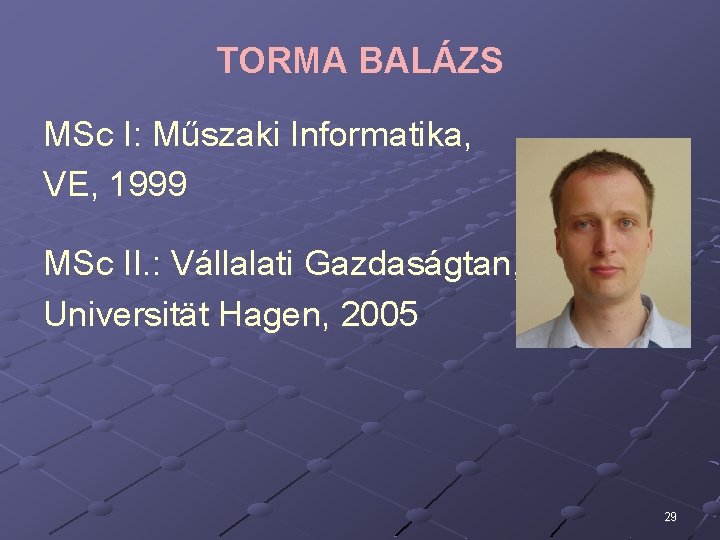 TORMA BALÁZS

MSc I: Műszaki Informatika, VE, 1999

MSc II.: Vállalati Gazdaságtan, Universität Hagen, 2005

29